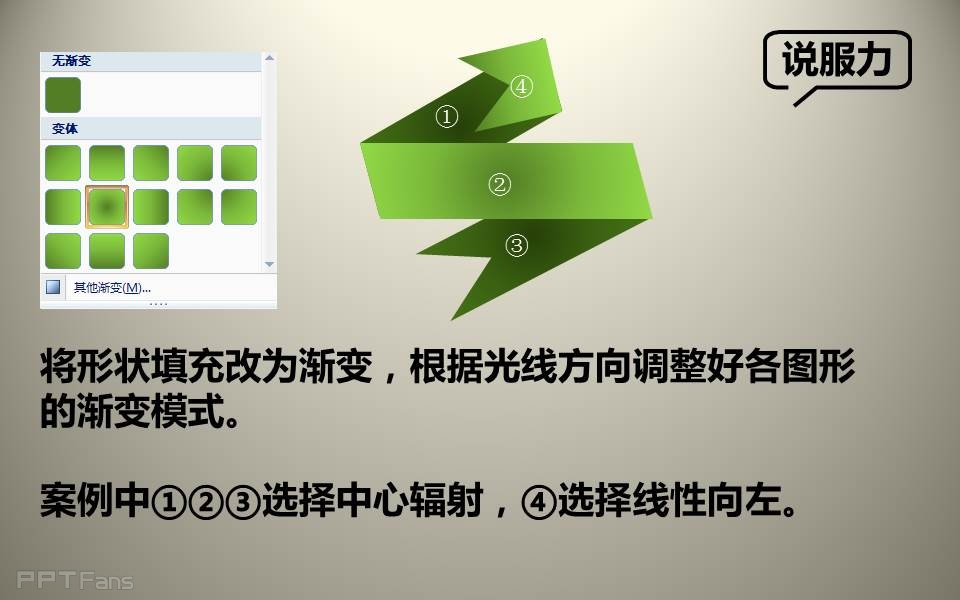 无渐变

变体

其他渐变(M)...

④

①

②

③

说服力

将形状填充改为渐变，根据光线方向调整好各图形的渐变模式。

案例中①②③选择中心辐射，④选择线性向左。

PPTFans